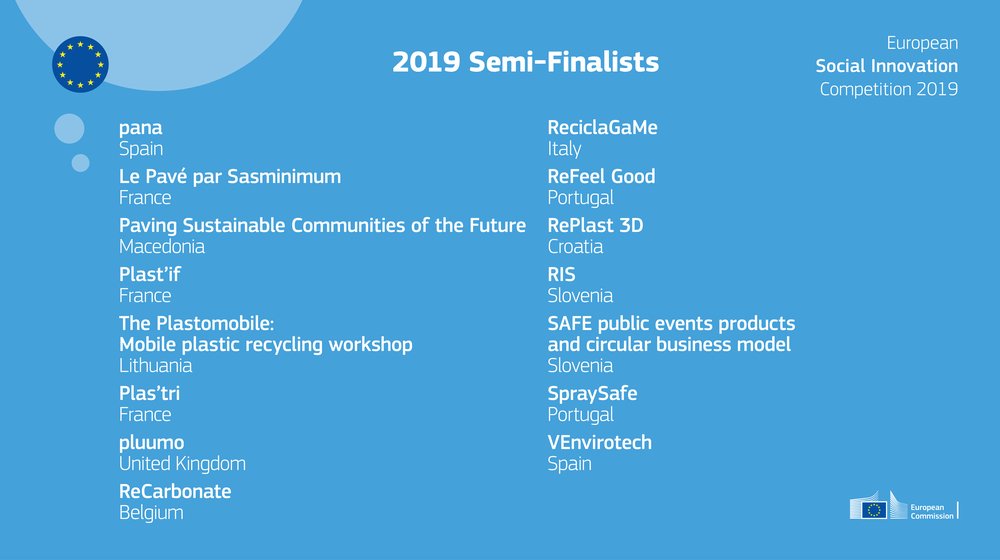 2019 Semi-Finalists

European
Social Innovation
Competition 2019

pana
Spain

Le Pavé par Sasminimum
France

Paving Sustainable Communities of the Future
Macedonia

Plast'if
France

The Plastomobile:
Mobile plastic recycling workshop
Lithuania

Plas'tri
France

pluumo
United Kingdom

ReCarbonate
Belgium

ReciclaGaMe
Italy

ReFeel Good
Portugal

RePlast 3D
Croatia

RIS
Slovenia

SAFE public events products and circular business model
Slovenia

SpraySafe
Portugal

VEnvirotech
Spain

European Commission